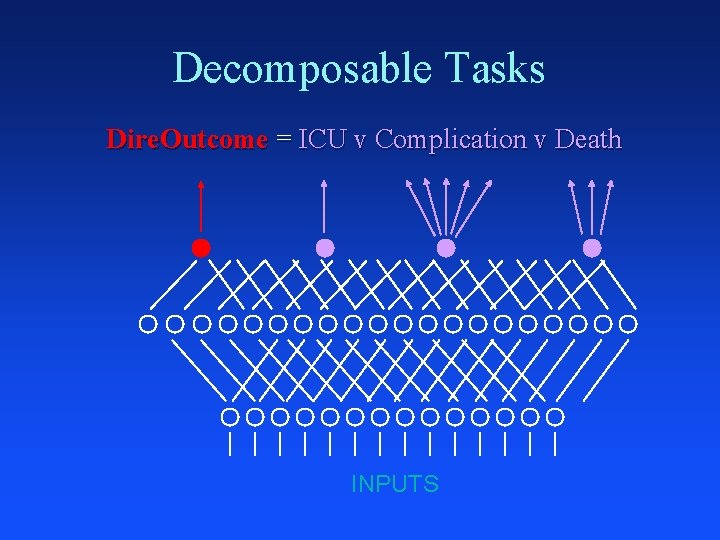 Decomposable Tasks

DireOutcome = ICU v Complication v Death

INPUTS